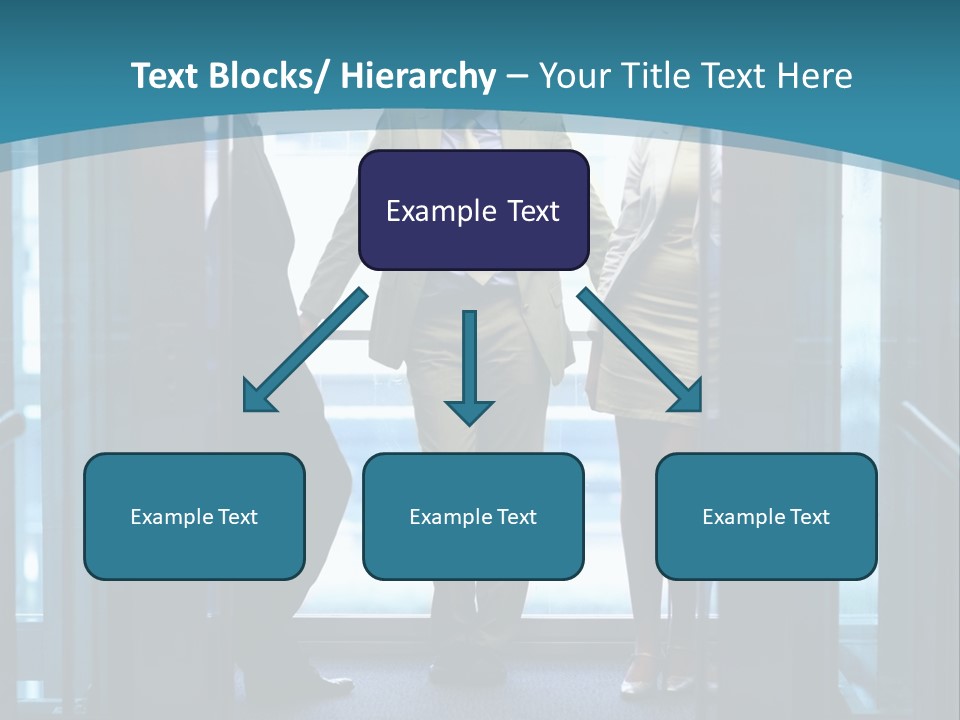 Text Blocks/ Hierarchy – Your Title Text Here

Example Text

Example Text

Example Text

Example Text